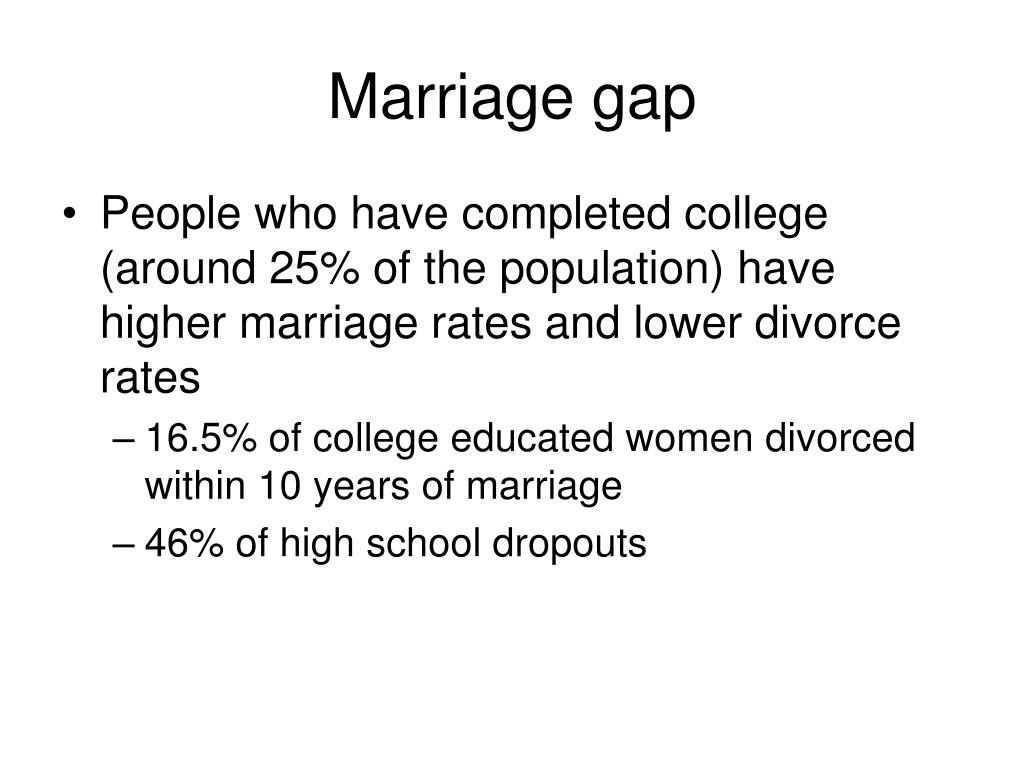 Marriage gap

• People who have completed college (around 25% of the population) have higher marriage rates and lower divorce rates

– 16.5% of college educated women divorced within 10 years of marriage

– 46% of high school dropouts